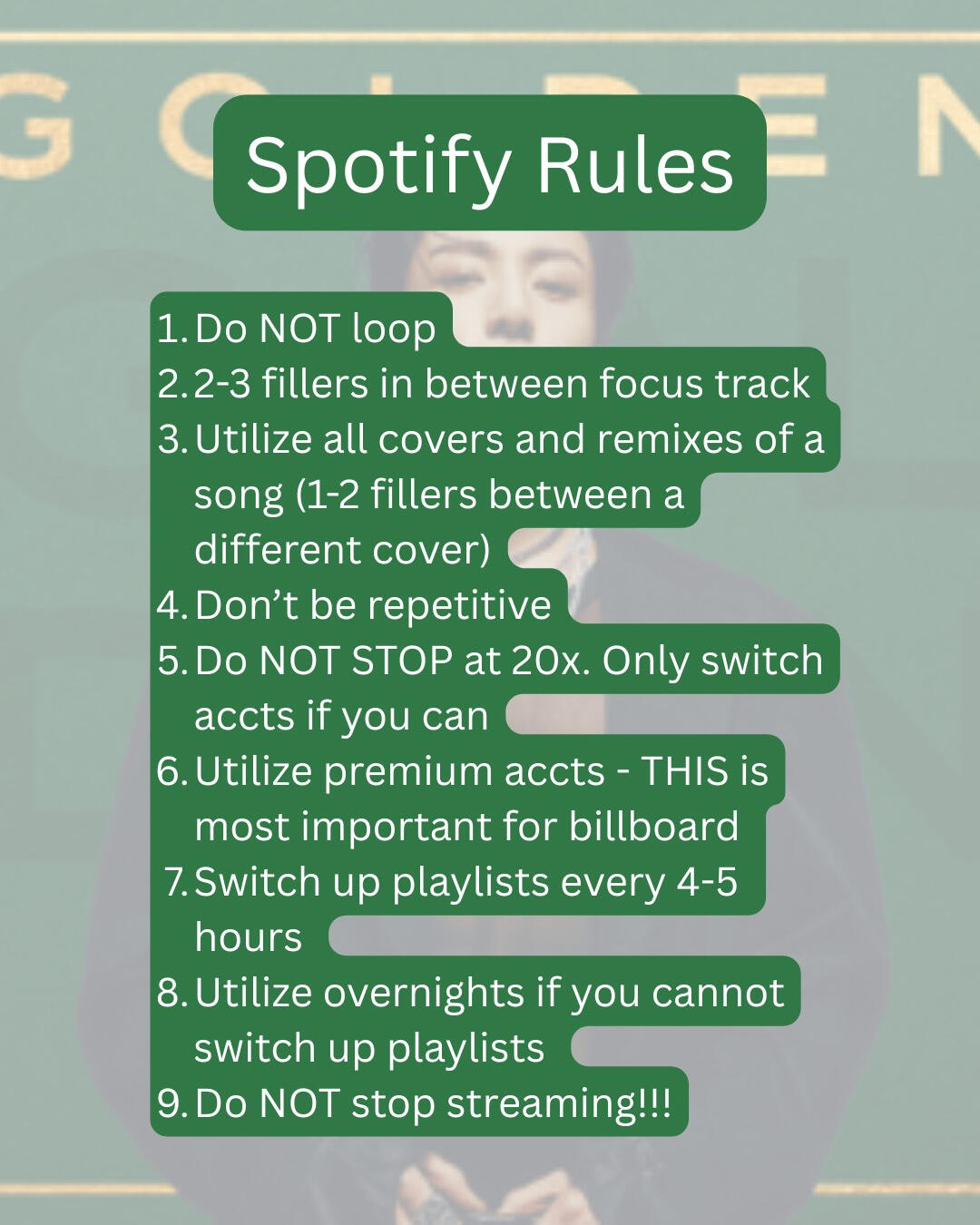 GOLDEN

Spotify Rules

1. Do NOT loop
2. 2-3 fillers in between focus track
3. Utilize all covers and remixes of a song (1-2 fillers between a different cover)
4. Don't be repetitive
5. Do NOT STOP at 20x. Only switch accts if you can
6. Utilize premium accts - THIS is most important for billboard
7. Switch up playlists every 4-5 hours
8. Utilize overnights if you cannot switch up playlists
9. Do NOT stop streaming!!!